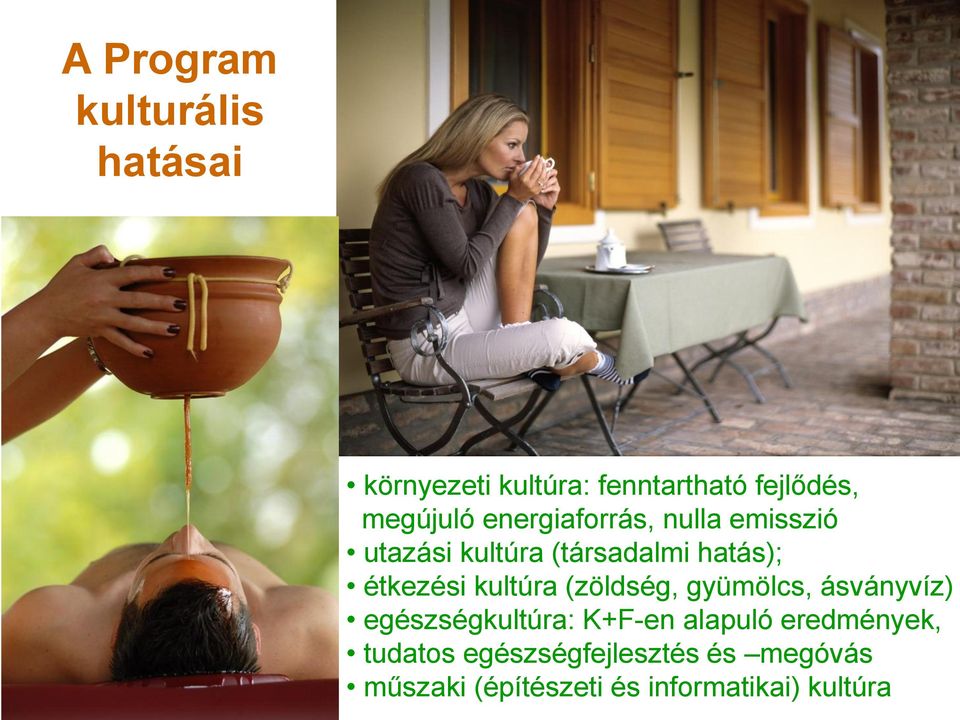 A Program kulturális hatásai

• környezeti kultúra: fenntartható fejlődés, megújuló energiaforrás, nulla emisszió
• utazási kultúra (társadalmi hatás);
• étkezési kultúra (zöldség, gyümölcs, ásványvíz)
• egészségkultúra: K+F-en alapuló eredmények,
• tudatos egészségfejlesztés és –megóvás
• műszaki (építészeti és informatikai) kultúra